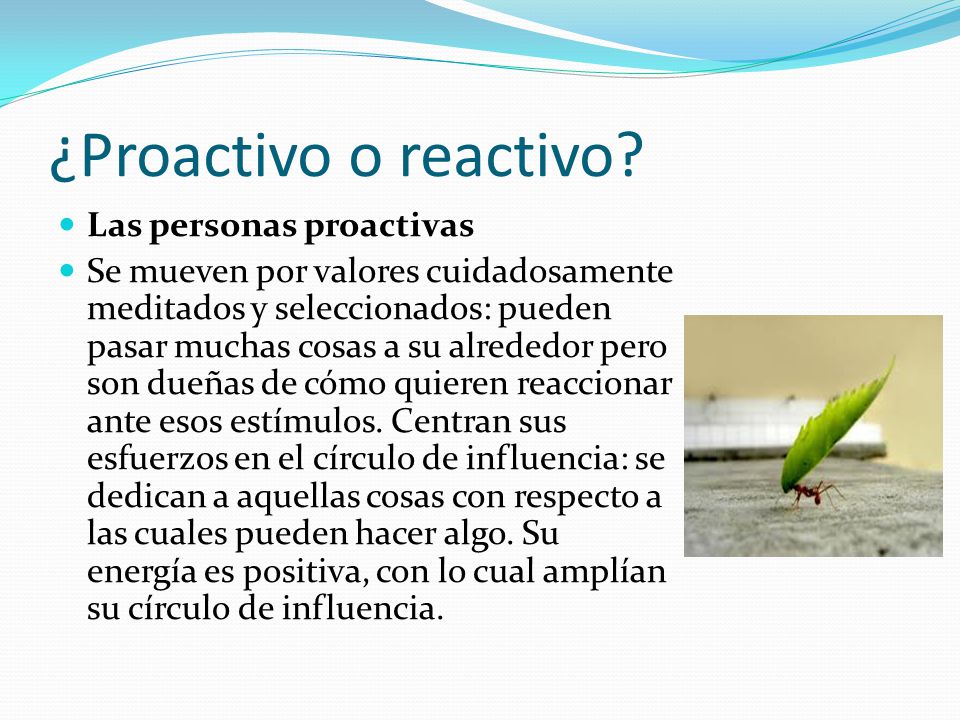 ¿Proactivo o reactivo?

Las personas proactivas

Se mueven por valores cuidadosamente meditados y seleccionados: pueden pasar muchas cosas a su alrededor pero son dueñas de cómo quieren reaccionar ante esos estímulos. Centran sus esfuerzos en el círculo de influencia: se dedican a aquellas cosas con respecto a las cuales pueden hacer algo. Su energía es positiva, con lo cual amplían su círculo de influencia.